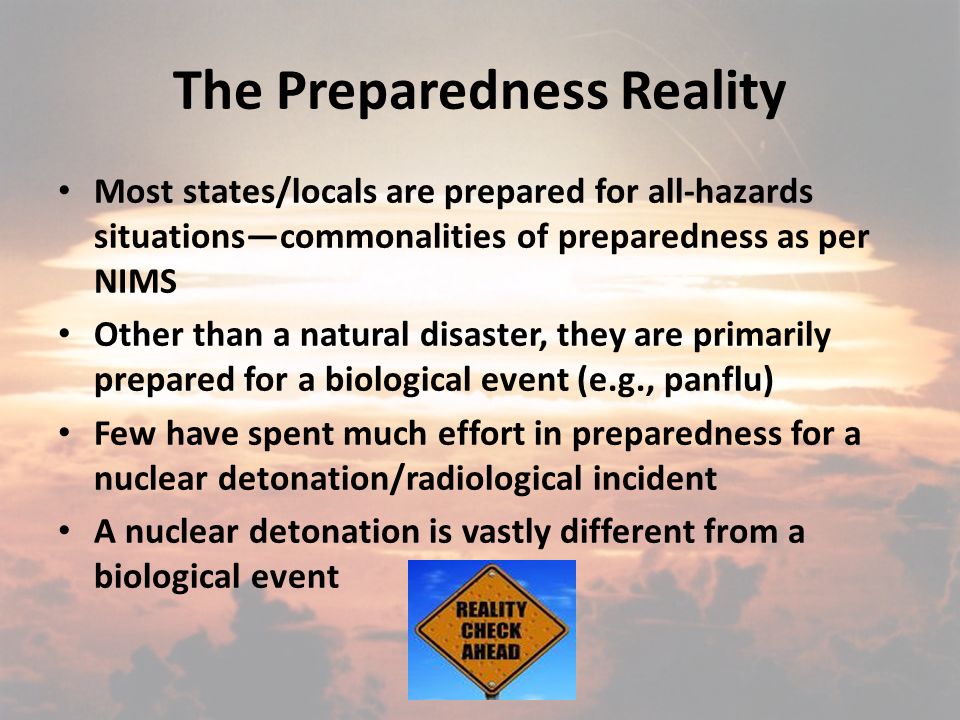 The Preparedness Reality

• Most states/locals are prepared for all-hazards situations—commonalities of preparedness as per NIMS
• Other than a natural disaster, they are primarily prepared for a biological event (e.g., panflu)
• Few have spent much effort in preparedness for a nuclear detonation/radiological incident
• A nuclear detonation is vastly different from a biological event

REALITY CHECK AHEAD